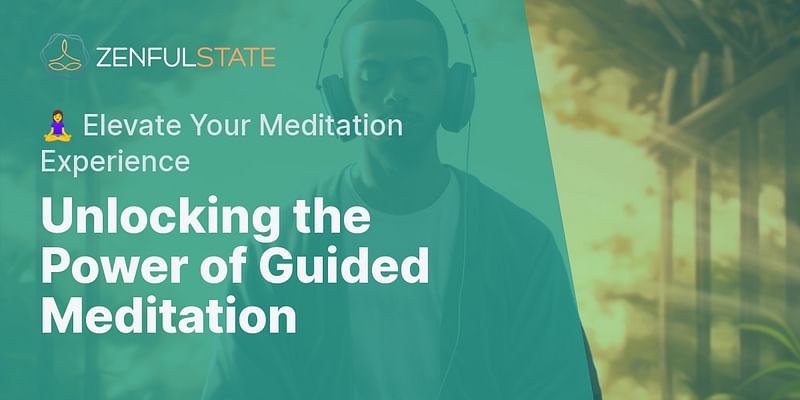 ZENFULSTATE

🧘‍♀️ Elevate Your Meditation Experience

Unlocking the Power of Guided Meditation